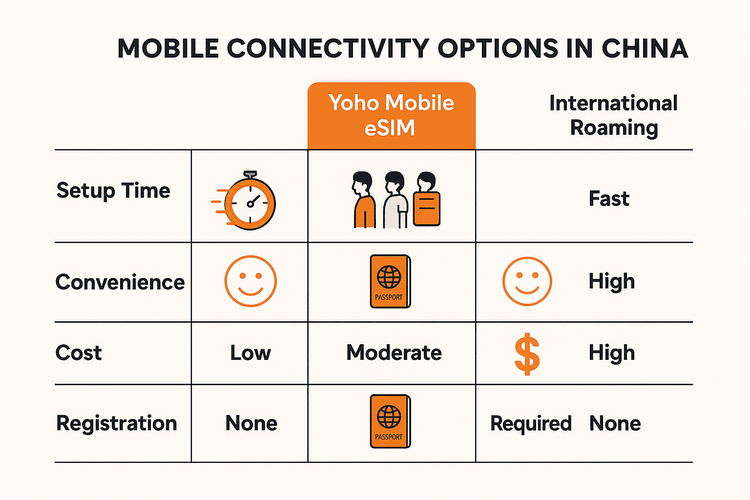 MOBILE CONNECTIVITY OPTIONS IN CHINA

| | | Yoho Mobile eSIM | International Roaming |
|---|---|---|---|
| Setup Time | | | Fast |
| Convenience | | PASSPORT | High |
| Cost | Low | Moderate | $ High |
| Registration | None | PASSPORT | Required None |